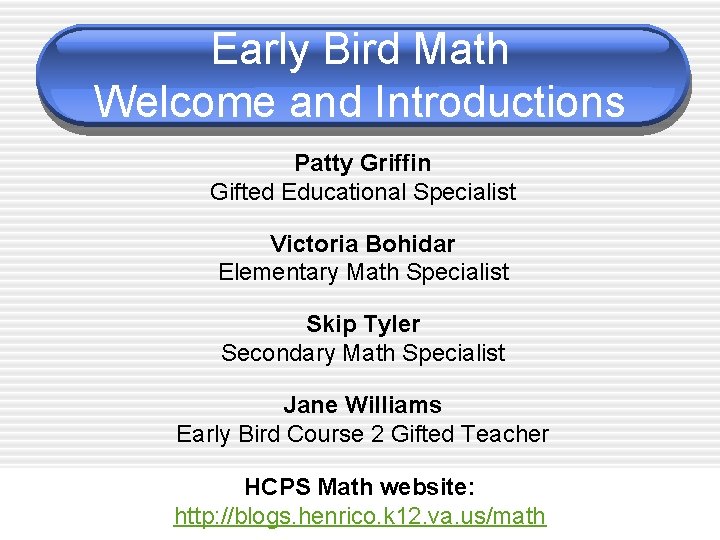 Early Bird Math
Welcome and Introductions

Patty Griffin
Gifted Educational Specialist

Victoria Bohidar
Elementary Math Specialist

Skip Tyler
Secondary Math Specialist

Jane Williams
Early Bird Course 2 Gifted Teacher

HCPS Math website:
http://blogs.henrico.k12.va.us/math